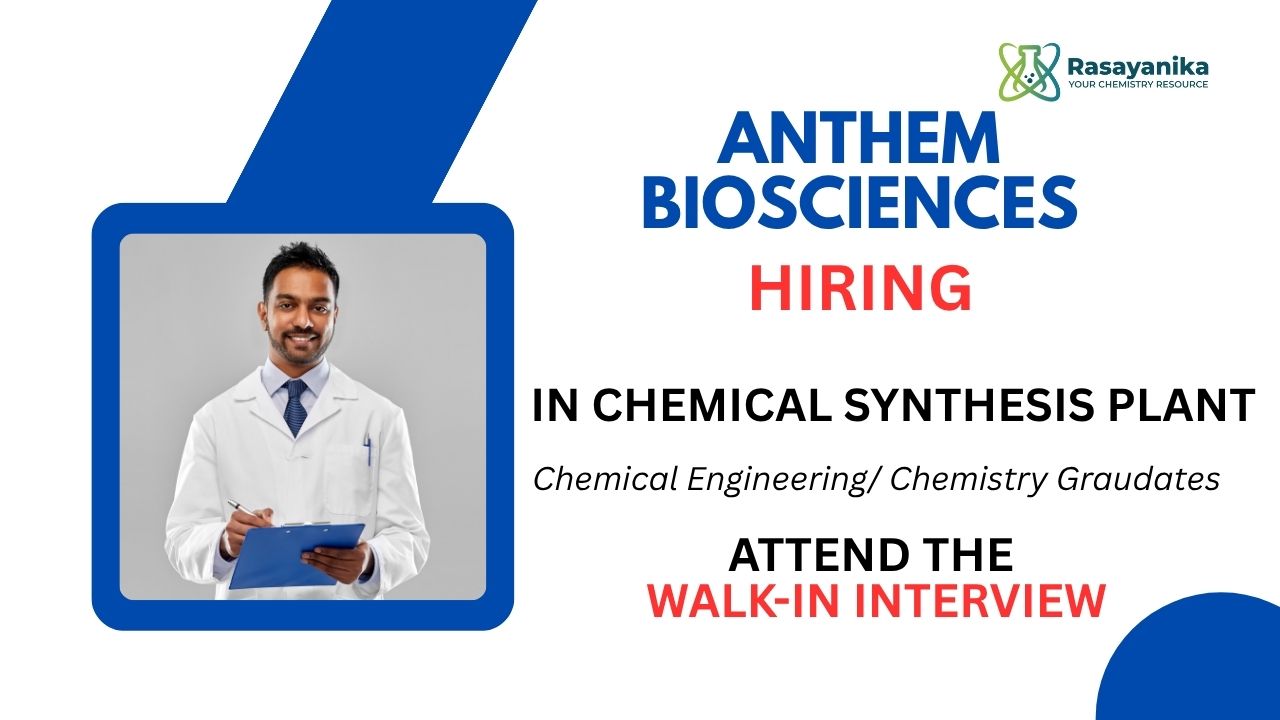 Rasayanika
YOUR CHEMISTRY RESOURCE

ANTHEM BIOSCIENCES

HIRING

IN CHEMICAL SYNTHESIS PLANT

Chemical Engineering/ Chemistry Graudates

ATTEND THE
WALK-IN INTERVIEW